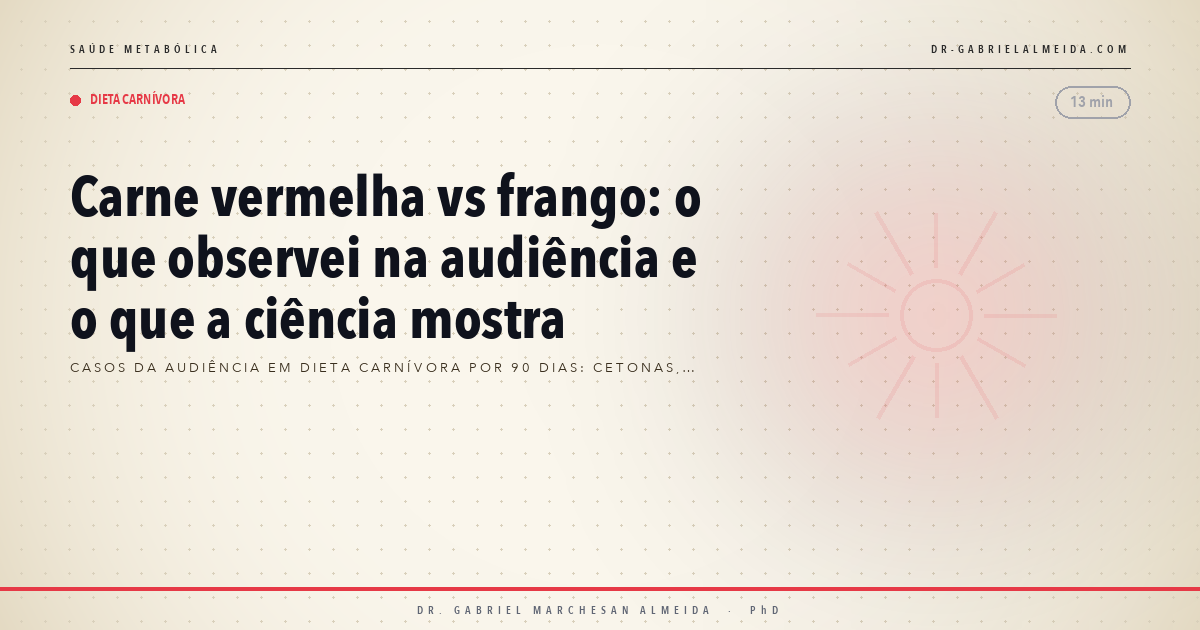 SAÚDE METABÓLICA

DR-GABRIELALMEIDA.COM

DIETA CARNÍVORA

13 min

Carne vermelha vs frango: o que observei na audiência e o que a ciência mostra

CASOS DA AUDIÊNCIA EM DIETA CARNÍVORA POR 90 DIAS: CETONAS,...

DR. GABRIEL MARCHESAN ALMEIDA · PhD